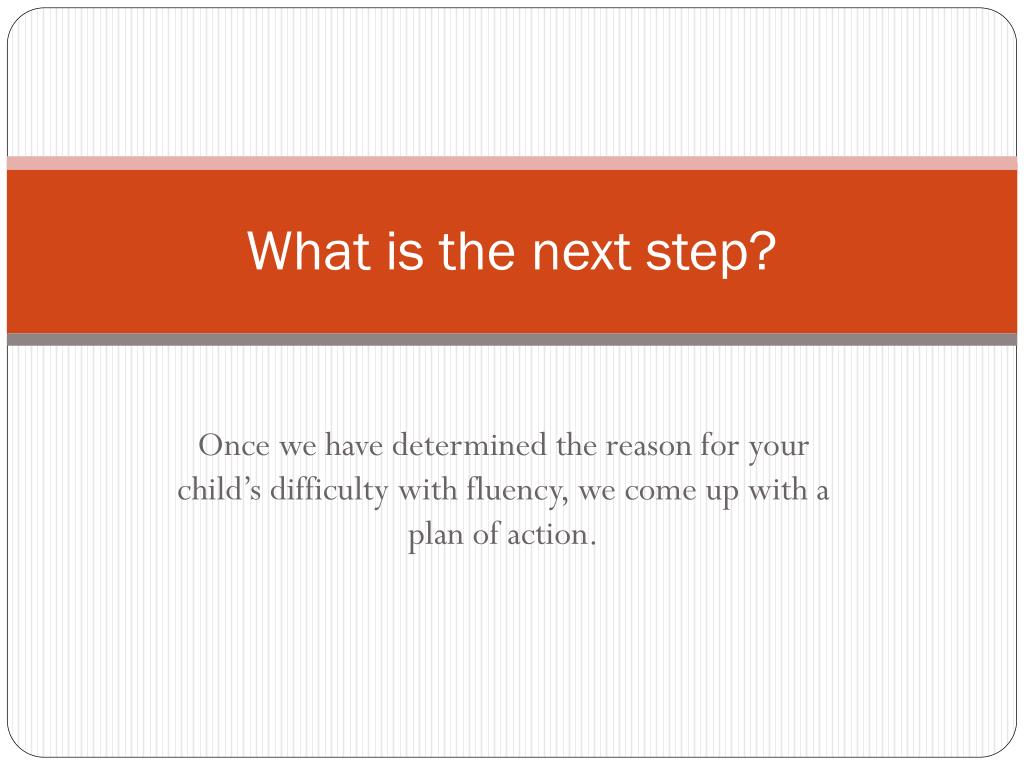 What is the next step?

Once we have determined the reason for your child’s difficulty with fluency, we come up with a plan of action.